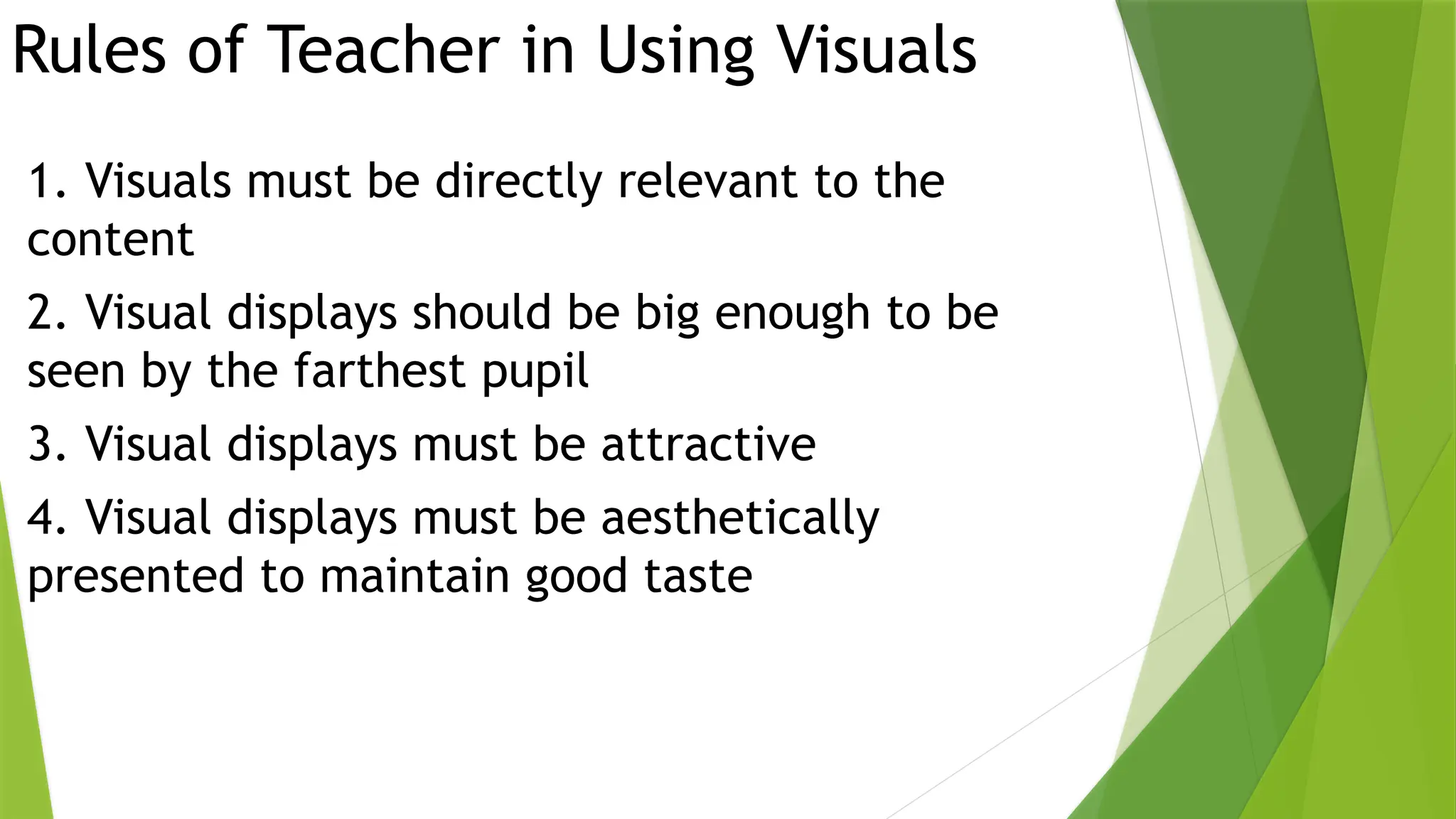 Rules of Teacher in Using Visuals

1. Visuals must be directly relevant to the content

2. Visual displays should be big enough to be seen by the farthest pupil

3. Visual displays must be attractive

4. Visual displays must be aesthetically presented to maintain good taste